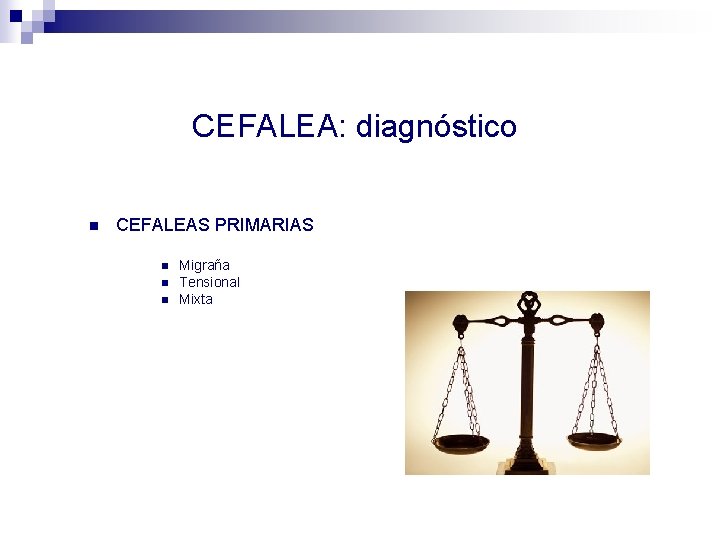 CEFALEA: diagnóstico

CEFALEAS PRIMARIAS

Migraña
Tensional
Mixta